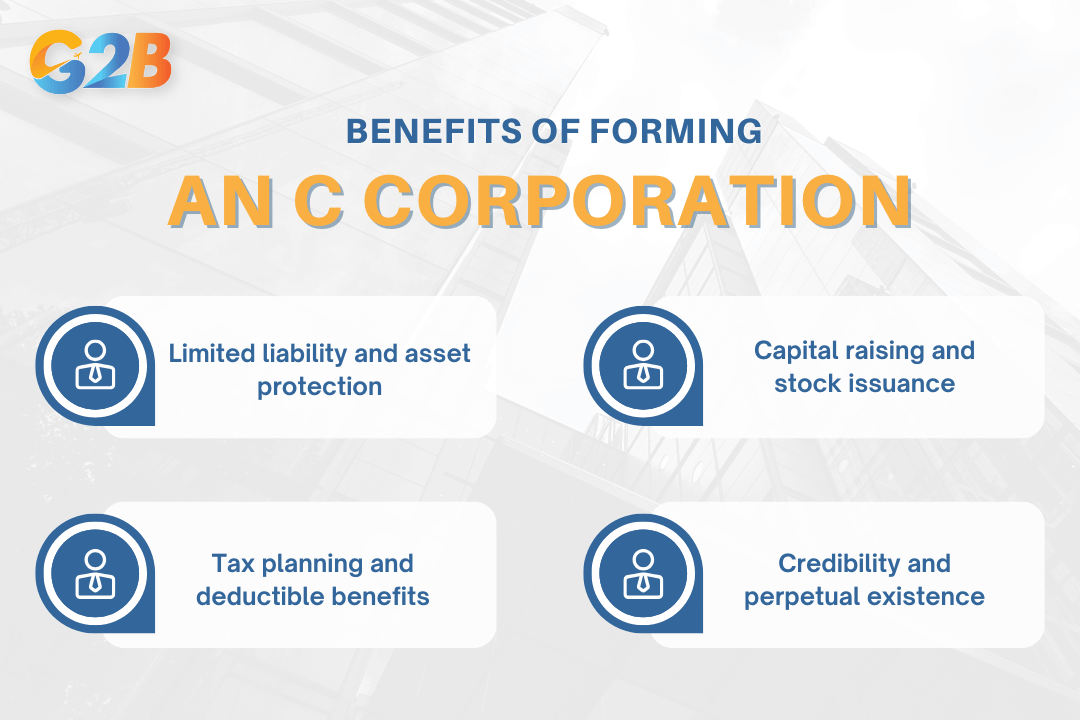 G2B

BENEFITS OF FORMING

AN C CORPORATION

Limited liability and asset protection

Capital raising and stock issuance

Tax planning and deductible benefits

Credibility and perpetual existence